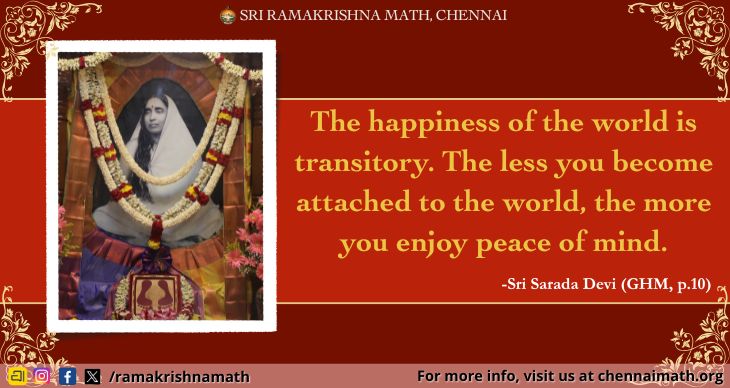 SRI RAMAKRISHNA MATH, CHENNAI

The happiness of the world is transitory. The less you become attached to the world, the more you enjoy peace of mind.

-Sri Sarada Devi (GHM, p.10)

/ramakrishnamath

For more info, visit us at chennaimath.org